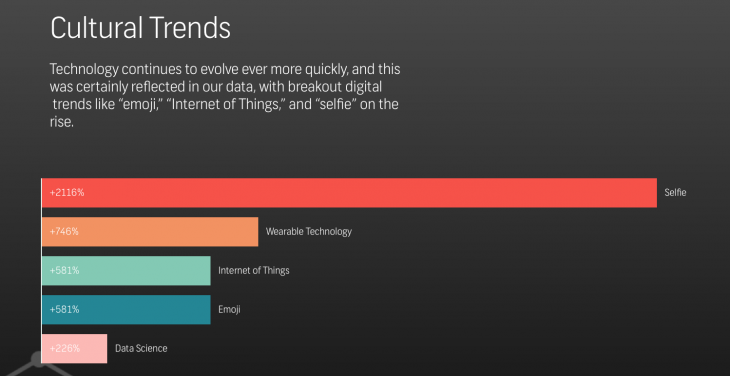 Cultural Trends

Technology continues to evolve ever more quickly, and this was certainly reflected in our data, with breakout digital trends like "emoji," "Internet of Things," and "selfie" on the rise.

+2116% Selfie
+746% Wearable Technology
+581% Internet of Things
+581% Emoji
+226% Data Science